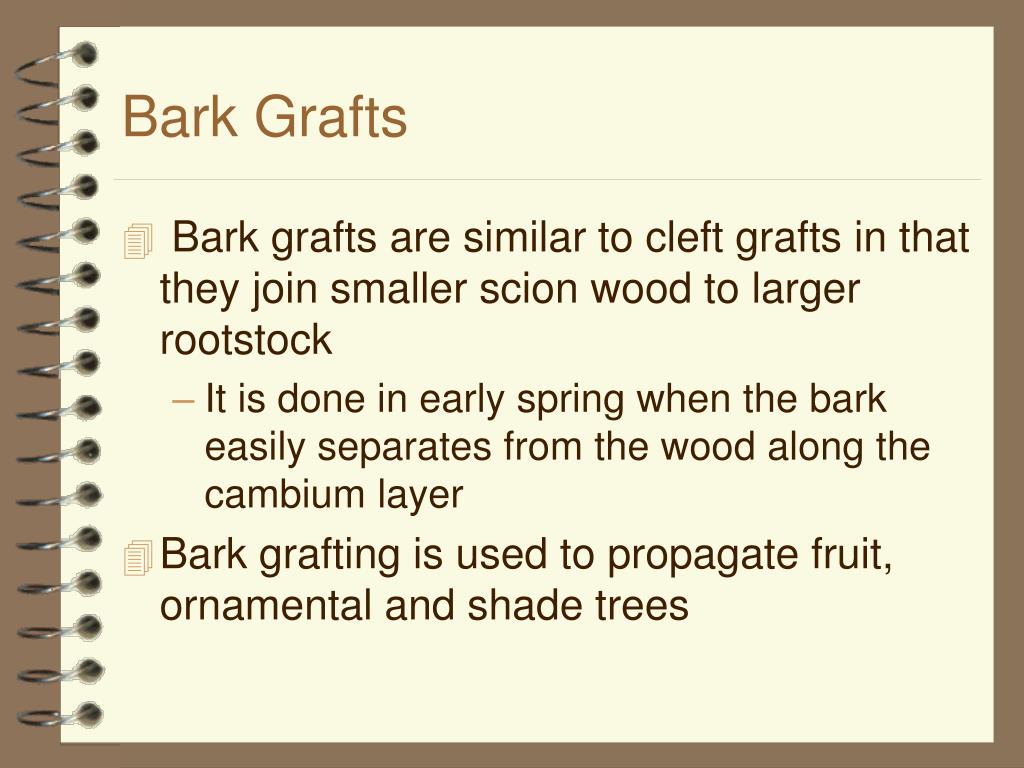 Bark Grafts

Bark grafts are similar to cleft grafts in that they join smaller scion wood to larger rootstock

– It is done in early spring when the bark easily separates from the wood along the cambium layer

Bark grafting is used to propagate fruit, ornamental and shade trees